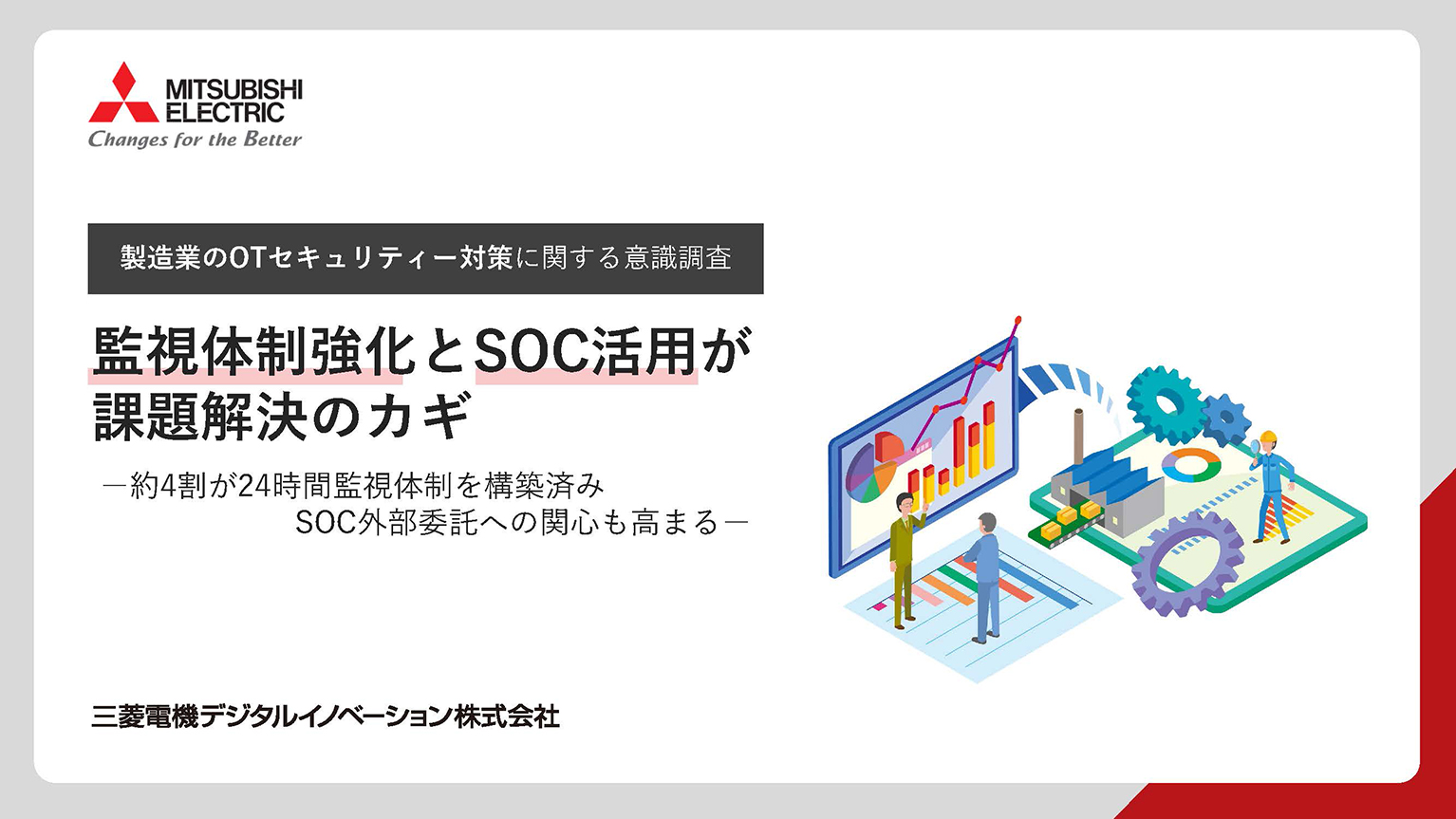 MITSUBISHI ELECTRIC
Changes for the Better

製造業のOTセキュリティー対策に関する意識調査

監視体制強化とSOC活用が課題解決のカギ

―約4割が24時間監視体制を構築済み
SOC外部委託への関心も高まる―

三菱電機デジタルイノベーション株式会社